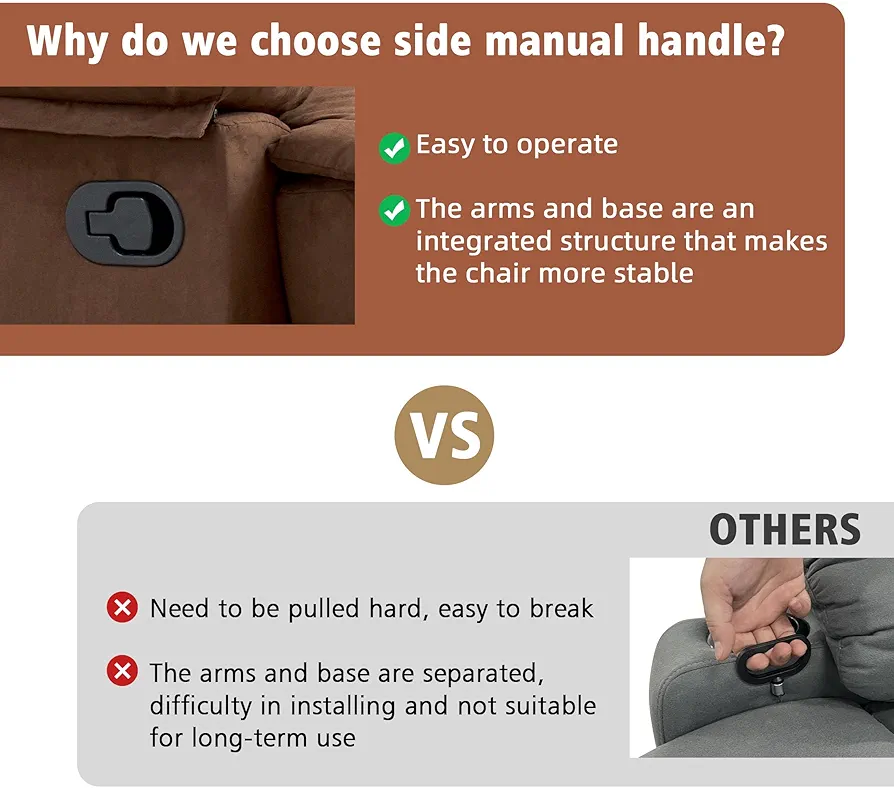 Why do we choose side manual handle?

Easy to operate

The arms and base are an integrated structure that makes the chair more stable

VS

OTHERS

Need to be pulled hard, easy to break

The arms and base are separated, difficulty in installing and not suitable for long-term use